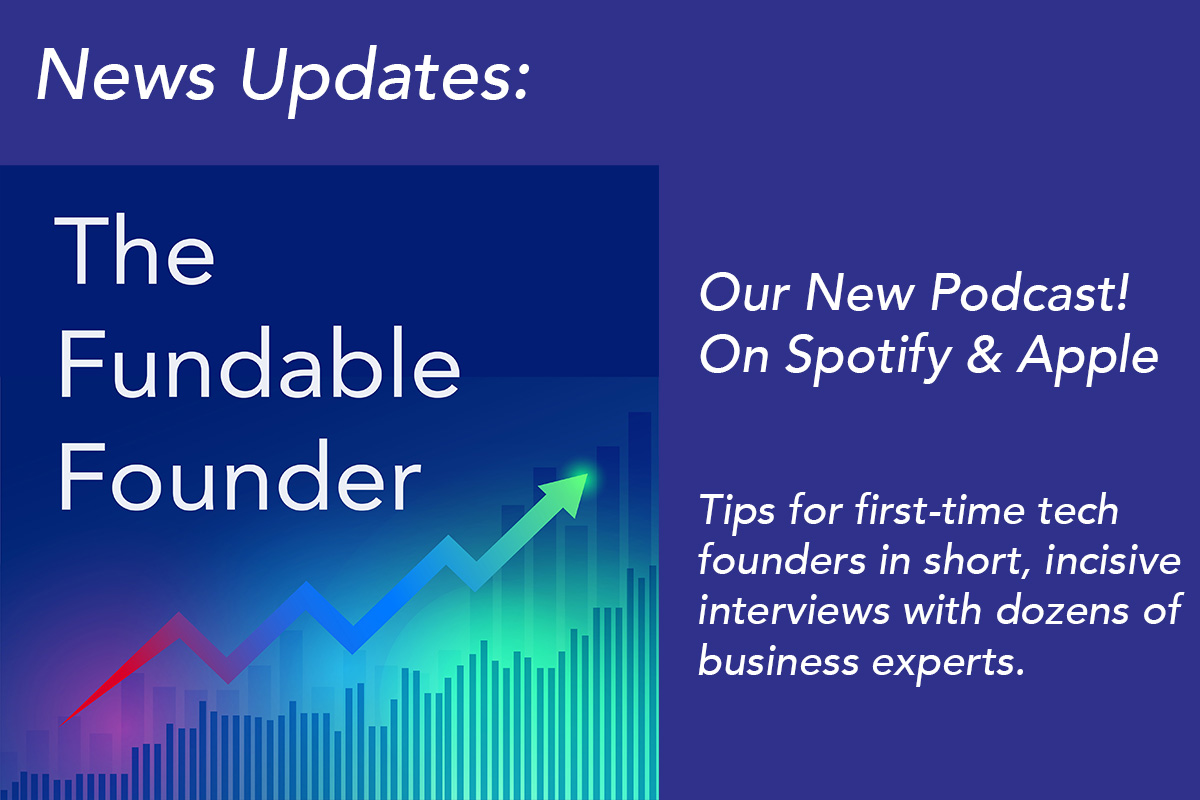 News Updates:

The Fundable Founder

Our New Podcast! On Spotify & Apple

Tips for first-time tech founders in short, incisive interviews with dozens of business experts.